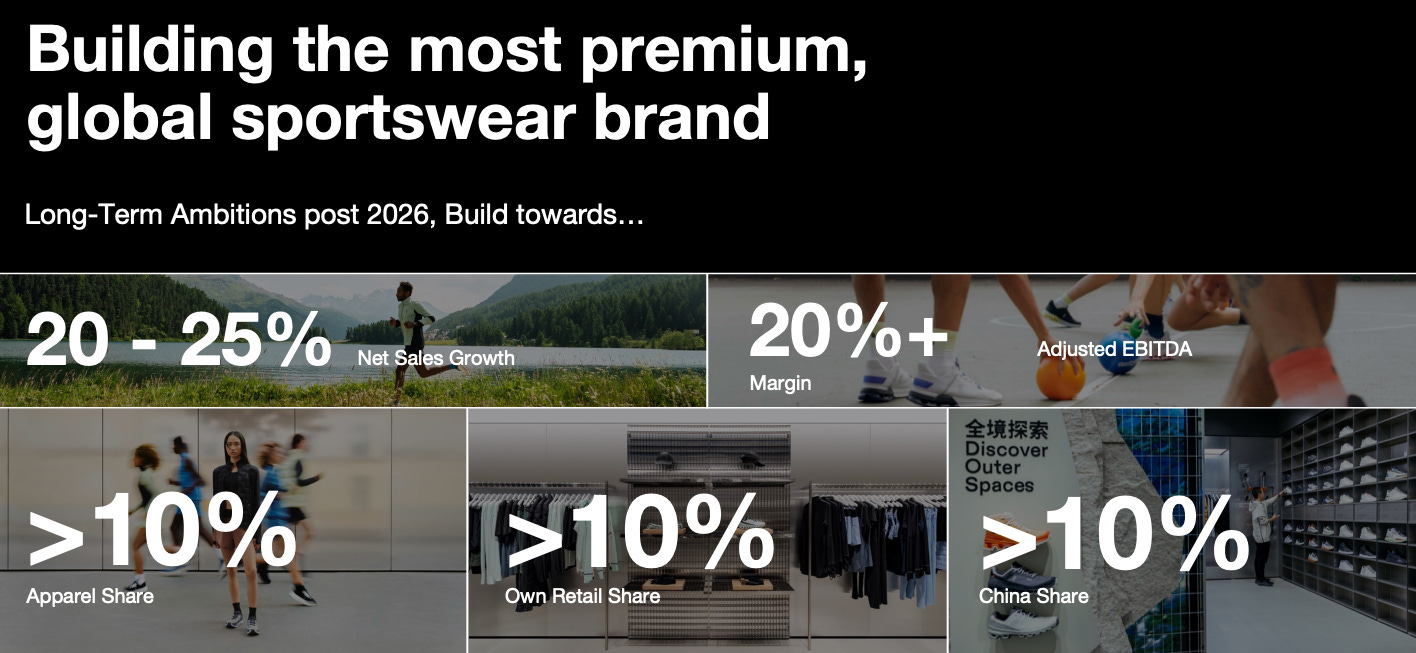 Building the most premium, global sportswear brand

Long-Term Ambitions post 2026, Build towards…

20 - 25% Net Sales Growth

20%+ Adjusted EBITDA Margin

>10%
Apparel Share

>10%
Own Retail Share

全境探索
Discover
Outer
Spaces

>10%
China Share